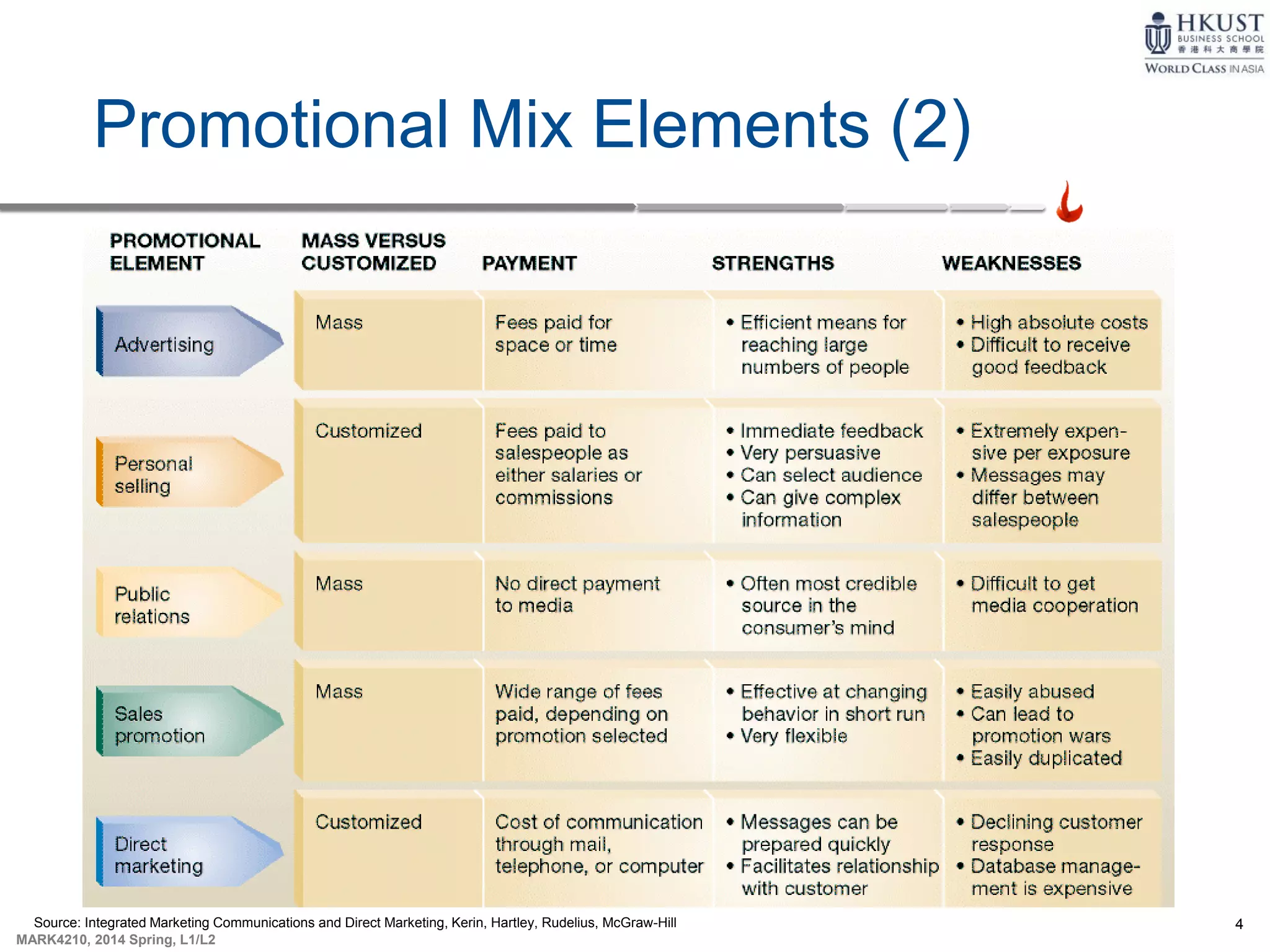 HKUST
BUSINESS SCHOOL
香港科大商學院
WORLD CLASS IN ASIA

Promotional Mix Elements (2)

| PROMOTIONAL ELEMENT | MASS VERSUS CUSTOMIZED | PAYMENT | STRENGTHS | WEAKNESSES |
|---|---|---|---|---|
| Advertising | Mass | Fees paid for space or time | • Efficient means for reaching large numbers of people | • High absolute costs • Difficult to receive good feedback |
| Personal selling | Customized | Fees paid to salespeople as either salaries or commissions | • Immediate feedback • Very persuasive • Can select audience • Can give complex information | • Extremely expensive per exposure • Messages may differ between salespeople |
| Public relations | Mass | No direct payment to media | • Often most credible source in the consumer's mind | • Difficult to get media cooperation |
| Sales promotion | Mass | Wide range of fees paid, depending on promotion selected | • Effective at changing behavior in short run • Very flexible | • Easily abused • Can lead to promotion wars • Easily duplicated |
| Direct marketing | Customized | Cost of communication through mail, telephone, or computer | • Messages can be prepared quickly • Facilitates relationship with customer | • Declining customer response • Database management is expensive |

Source: Integrated Marketing Communications and Direct Marketing, Kerin, Hartley, Rudelius, McGraw-Hill
MARK4210, 2014 Spring, L1/L2
4